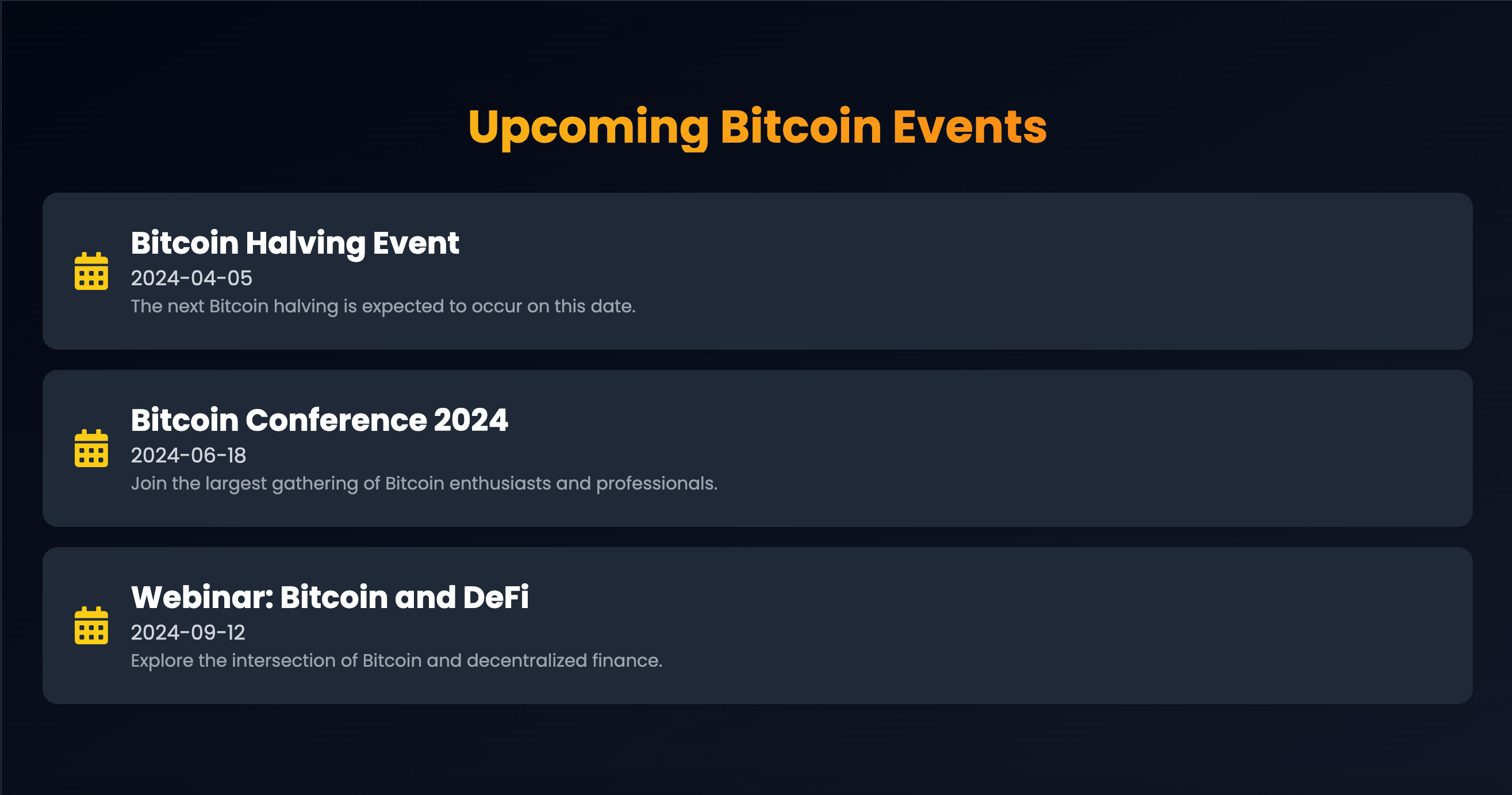 Upcoming Bitcoin Events

Bitcoin Halving Event
2024-04-05
The next Bitcoin halving is expected to occur on this date.

Bitcoin Conference 2024
2024-06-18
Join the largest gathering of Bitcoin enthusiasts and professionals.

Webinar: Bitcoin and DeFi
2024-09-12
Explore the intersection of Bitcoin and decentralized finance.